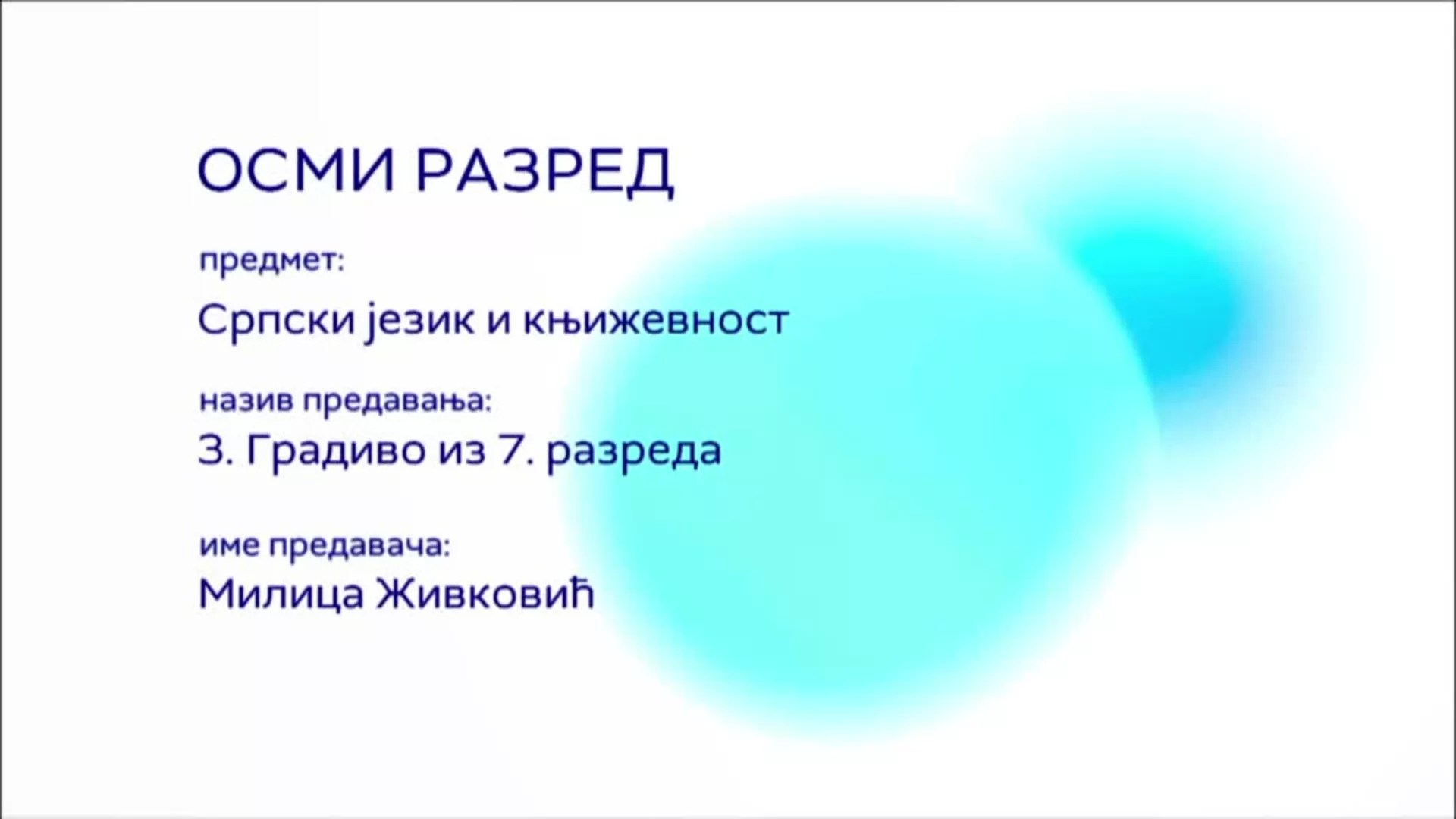 ОСМИ РАЗРЕД

предмет:

Српски језик и књижевност

назив предавања:

3. Градиво из 7. разреда

име предавача:

Милица Живковић